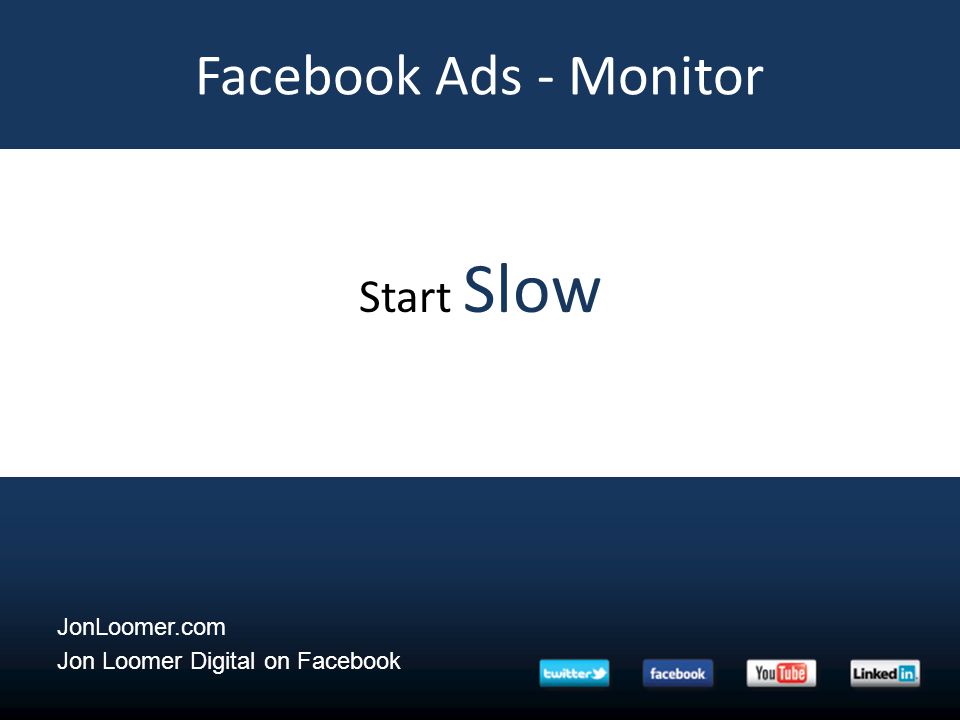 Facebook Ads - Monitor

Start Slow

JonLoomer.com
Jon Loomer Digital on Facebook

twitter facebook YouTube LinkedIn